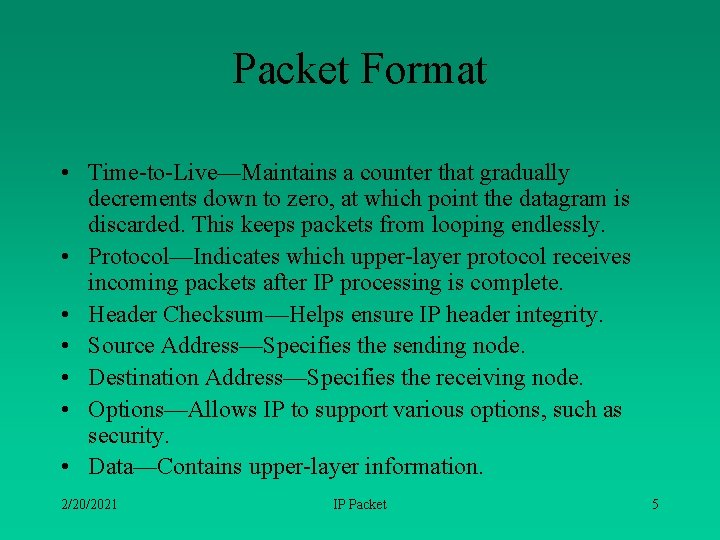 Packet Format

• Time-to-Live—Maintains a counter that gradually decrements down to zero, at which point the datagram is discarded. This keeps packets from looping endlessly.
• Protocol—Indicates which upper-layer protocol receives incoming packets after IP processing is complete.
• Header Checksum—Helps ensure IP header integrity.
• Source Address—Specifies the sending node.
• Destination Address—Specifies the receiving node.
• Options—Allows IP to support various options, such as security.
• Data—Contains upper-layer information.

2/20/2021 IP Packet 5